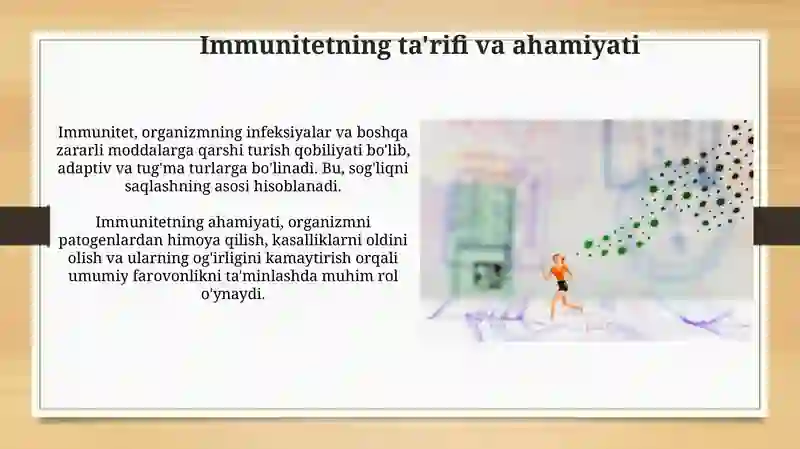 Immunitetning ta'rifi va ahamiyati

Immunitet, organizmning infeksiyalar va boshqa zararli moddalarga qarshi turish qobiliyati bo'lib, adaptiv va tug'ma turlarga bo'linadi. Bu, sog'liqni saqlashning asosi hisoblanadi.

Immunitetning ahamiyati, organizmni patogenlardan himoya qilish, kasalliklarni oldini olish va ularning og'irligini kamaytirish orqali umumiy farovonlikni ta'minlashda muhim rol o'ynaydi.